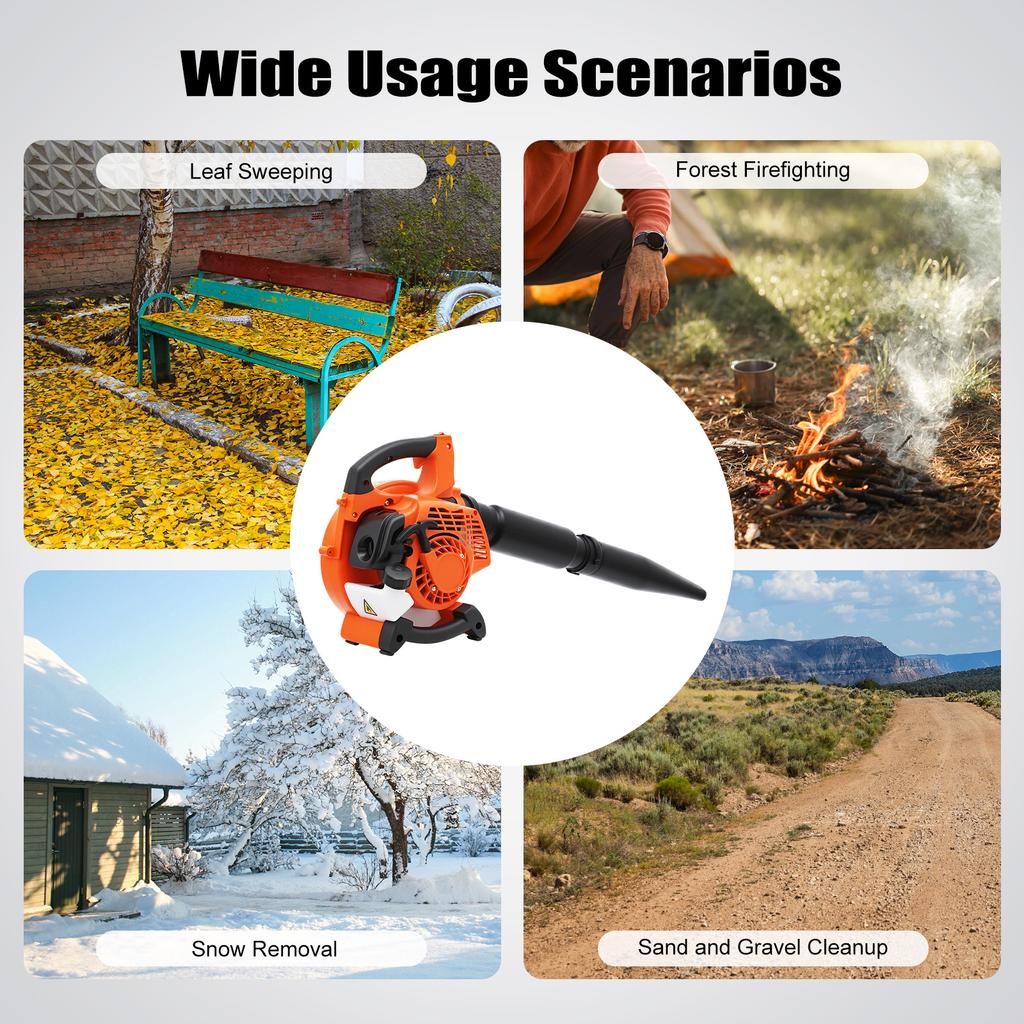 Wide Usage Scenarios

Leaf Sweeping

Forest Firefighting

Snow Removal

Sand and Gravel Cleanup